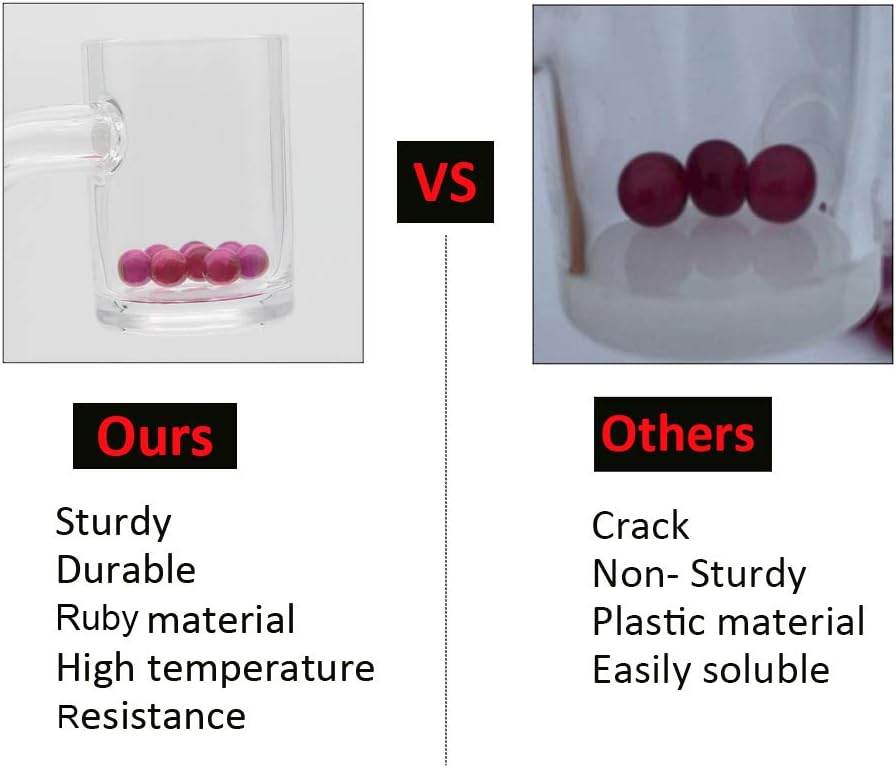 VS

Ours

Sturdy
Durable
Ruby material
High temperature
Resistance

Others

Crack
Non- Sturdy
Plastic material
Easily soluble